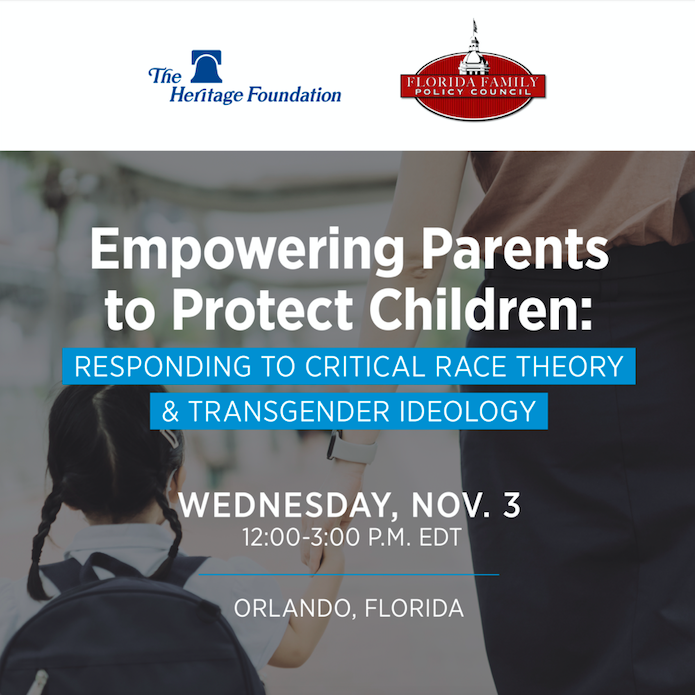 The Heritage Foundation

FLORIDA FAMILY POLICY COUNCIL

Empowering Parents to Protect Children:

RESPONDING TO CRITICAL RACE THEORY & TRANSGENDER IDEOLOGY

WEDNESDAY, NOV. 3
12:00-3:00 P.M. EDT

ORLANDO, FLORIDA